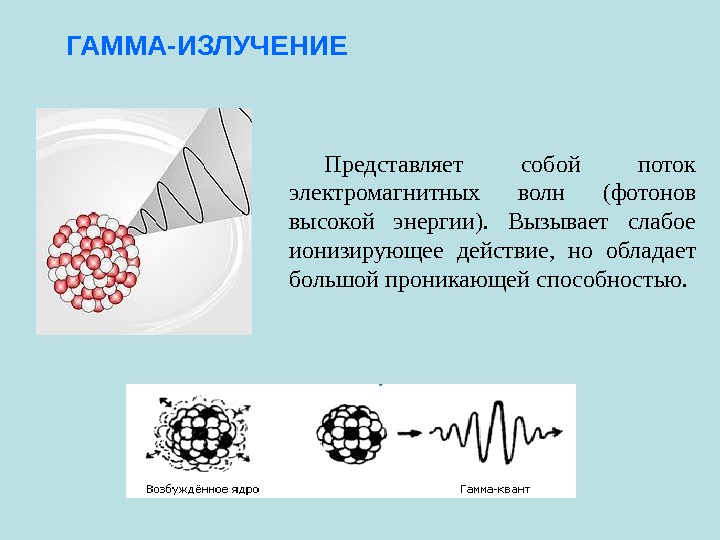 ГАММА-ИЗЛУЧЕНИЕ

Представляет собой поток электромагнитных волн (фотонов высокой энергии). Вызывает слабое ионизирующее действие, но обладает большой проникающей способностью.

Возбуждённое ядро

Гамма-квант